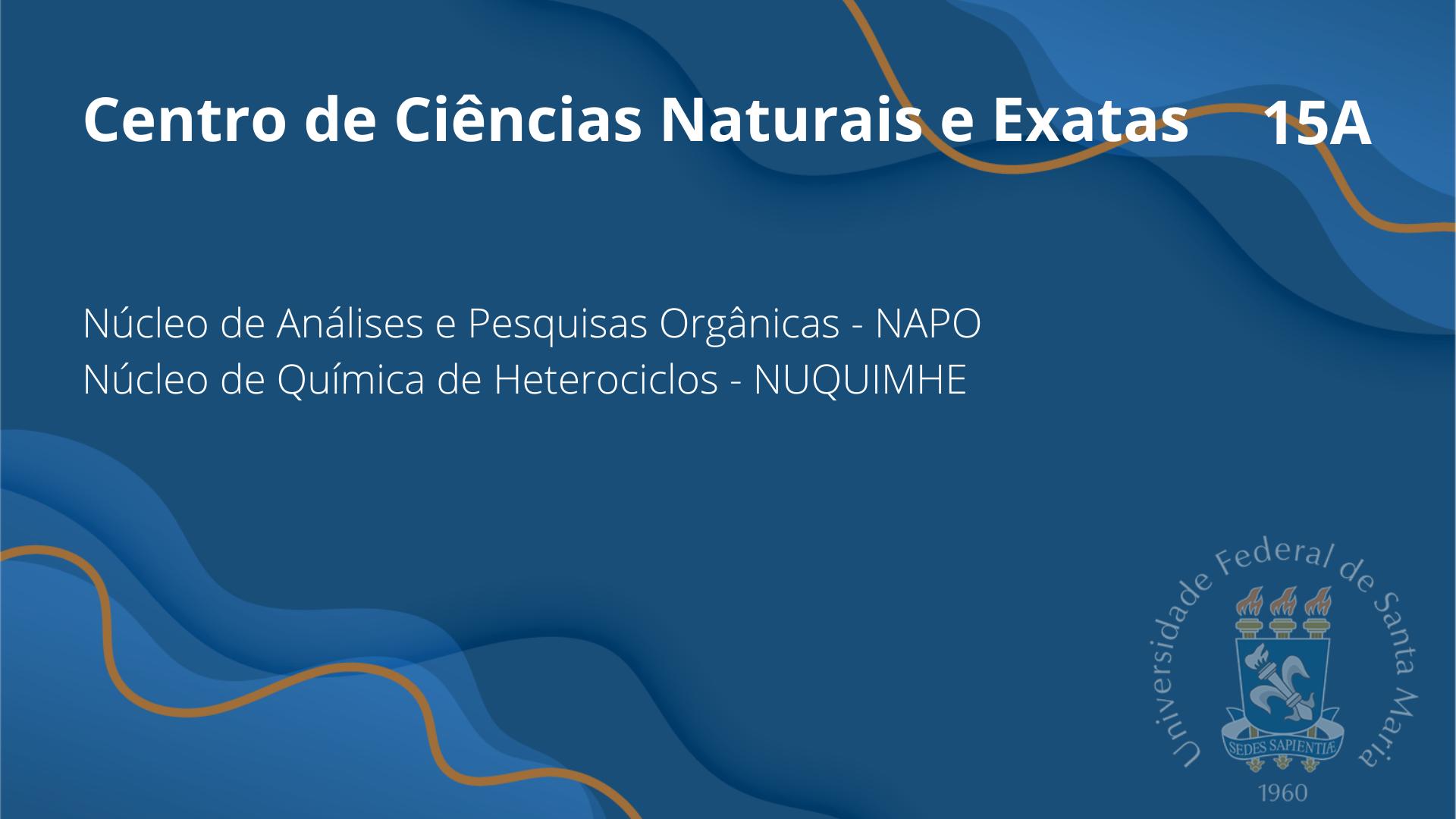 Centro de Ciências Naturais e Exatas 15A

Núcleo de Análises e Pesquisas Orgânicas - NAPO
Núcleo de Química de Heterociclos - NUQUIMHE

Universidade Federal de Santa Maria
SEDES SAPIENTIÆ
1960